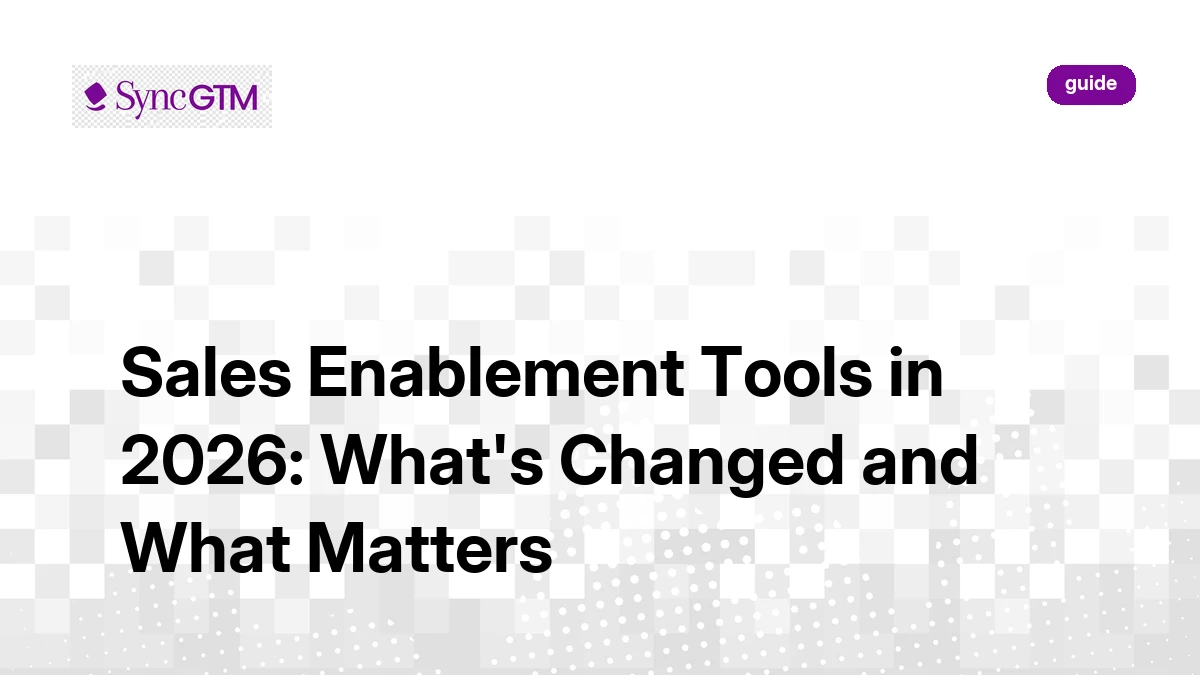 SyncGTM

guide

Sales Enablement Tools in 2026: What's Changed and What Matters